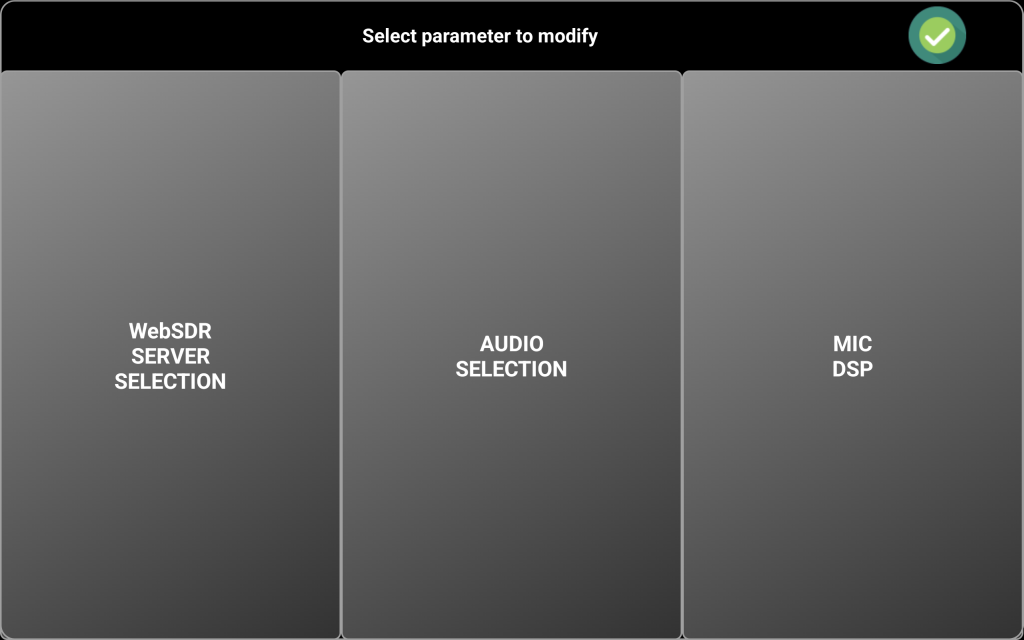 Select parameter to modify

WebSDR
SERVER
SELECTION

AUDIO
SELECTION

MIC
DSP